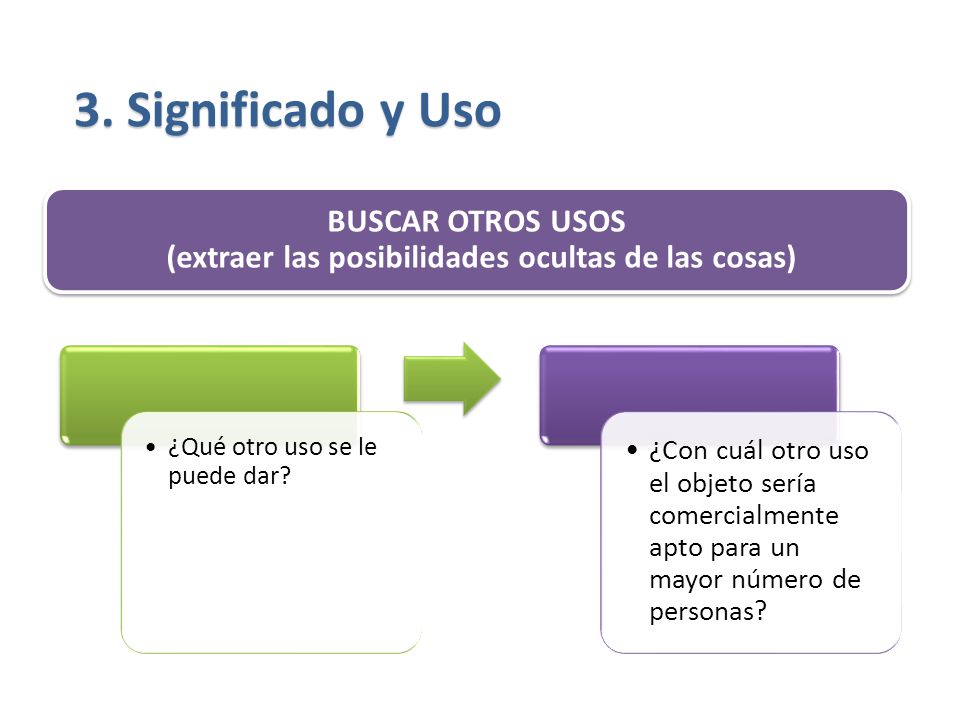 3. Significado y Uso

BUSCAR OTROS USOS
(extraer las posibilidades ocultas de las cosas)

• ¿Qué otro uso se le puede dar?

• ¿Con cuál otro uso el objeto sería comercialmente apto para un mayor número de personas?